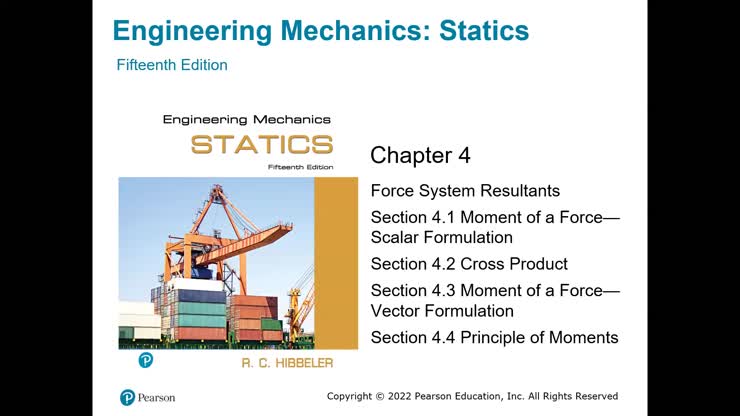 Engineering Mechanics: Statics

Fifteenth Edition

Engineering Mechanics
STATICS
Fifteenth Edition

R. C. HIBBELER

Chapter 4

Force System Resultants

Section 4.1 Moment of a Force—Scalar Formulation

Section 4.2 Cross Product

Section 4.3 Moment of a Force—Vector Formulation

Section 4.4 Principle of Moments

Pearson

Copyright © 2022 Pearson Education, Inc. All Rights Reserved